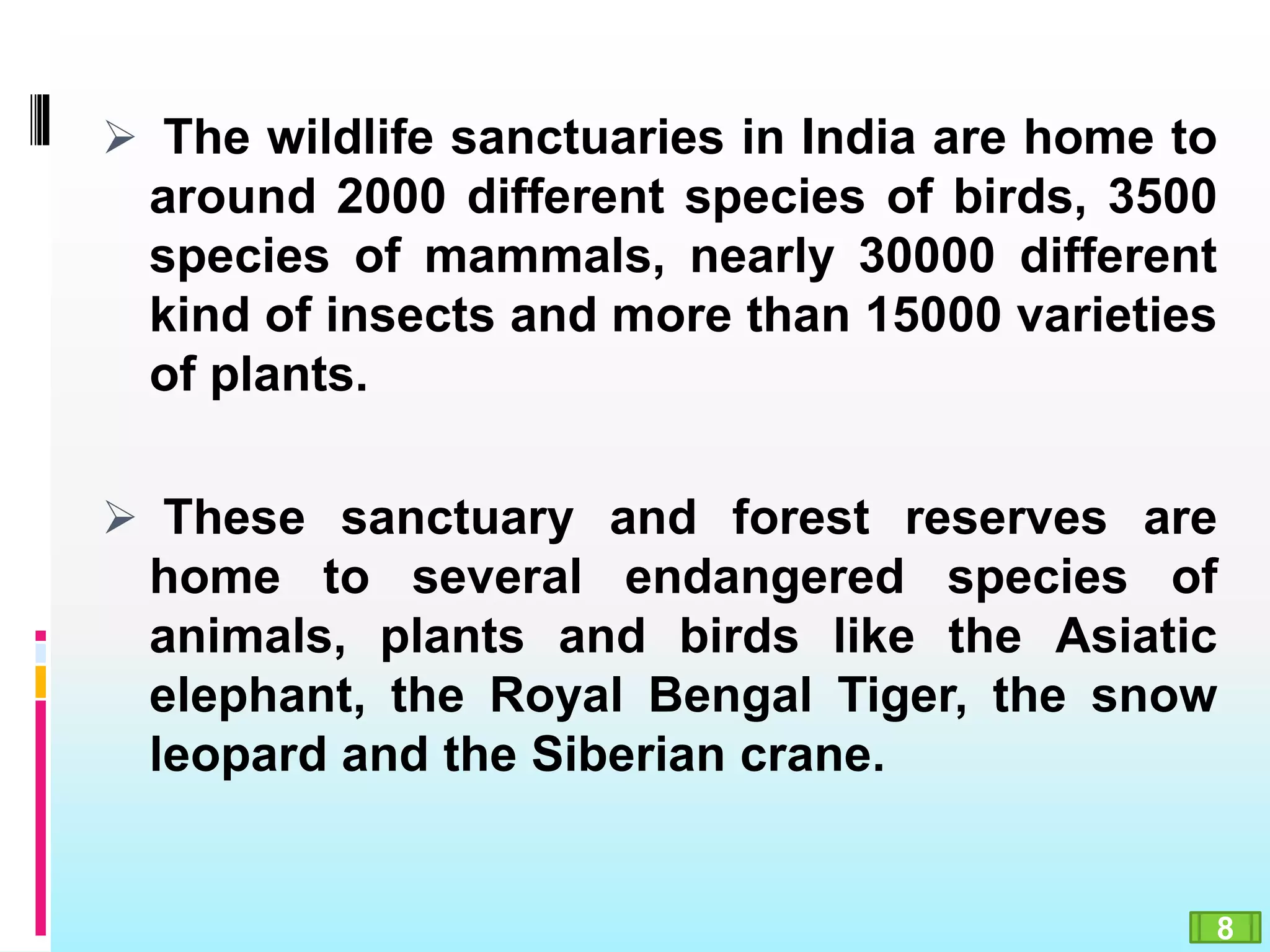 ➢ The wildlife sanctuaries in India are home to around 2000 different species of birds, 3500 species of mammals, nearly 30000 different kind of insects and more than 15000 varieties of plants.

➢ These sanctuary and forest reserves are home to several endangered species of animals, plants and birds like the Asiatic elephant, the Royal Bengal Tiger, the snow leopard and the Siberian crane.

8